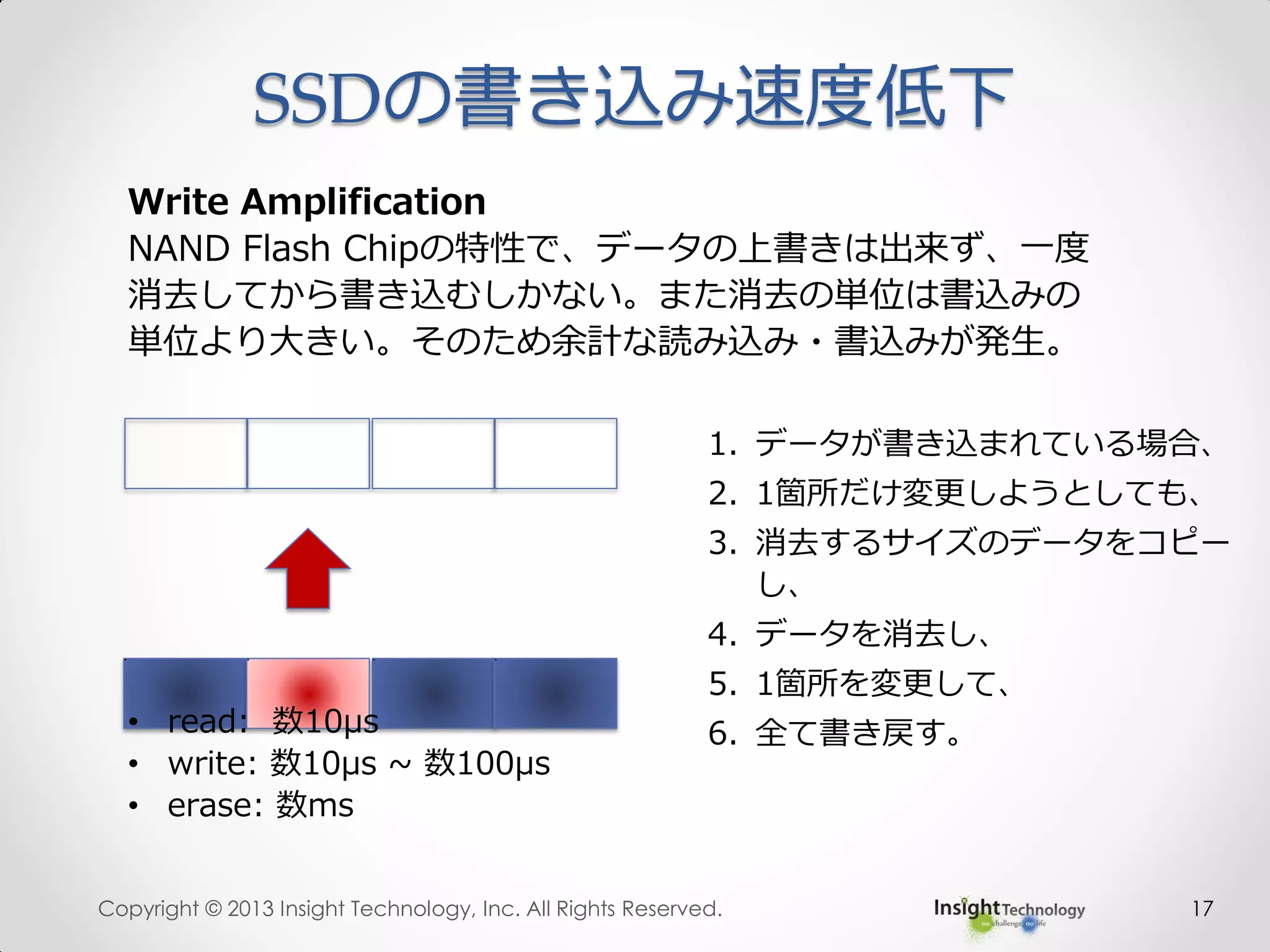 SSDの書き込み速度低下

Write Amplification
NAND Flash Chipの特性で、データの上書きは出来ず、一度消去してから書き込むしかない。また消去の単位は書込みの単位より大きい。そのため余計な読み込み・書込みが発生。

1. データが書き込まれている場合、
2. 1箇所だけ変更しようとしても、
3. 消去するサイズのデータをコピーし、
4. データを消去し、
5. 1箇所を変更して、
6. 全て書き戻す。

• read: 数10μs
• write: 数10μs ~ 数100μs
• erase: 数ms

Copyright © 2013 Insight Technology, Inc. All Rights Reserved.

Insight Technology no challenge no life

17